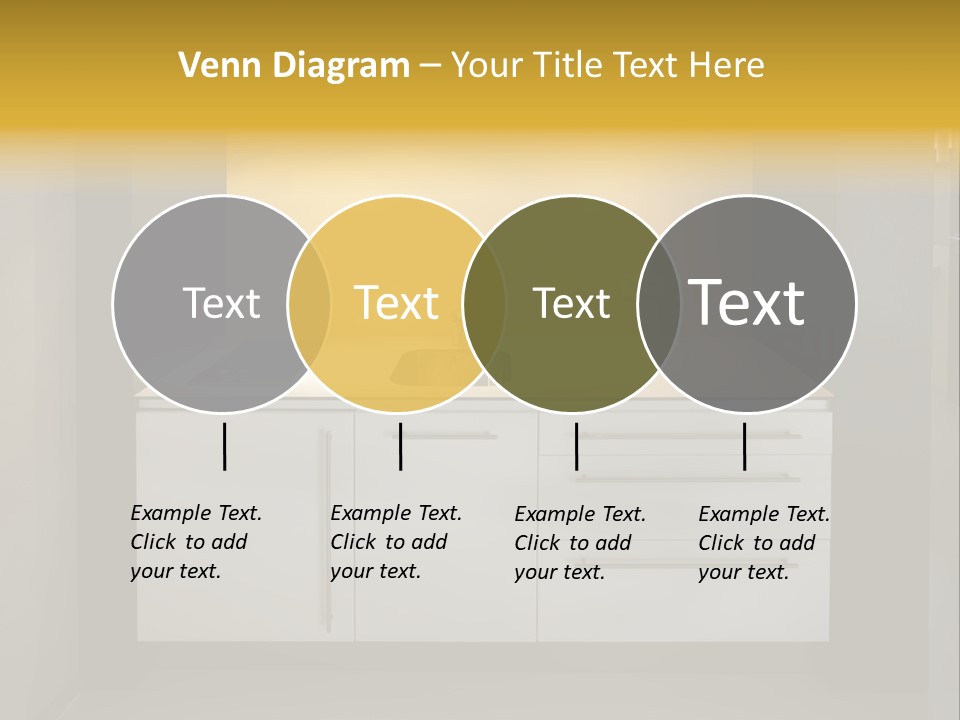 Venn Diagram – Your Title Text Here

Text

Text

Text

Text

Example Text. Click to add your text.

Example Text. Click to add your text.

Example Text. Click to add your text.

Example Text. Click to add your text.